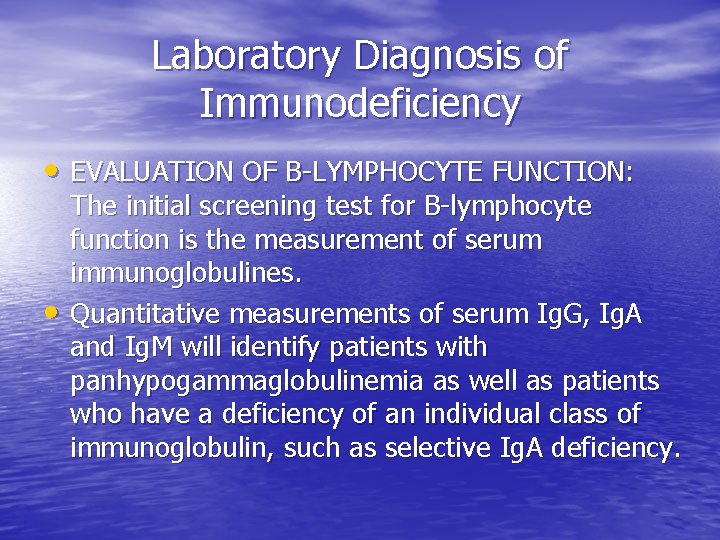 Laboratory Diagnosis of Immunodeficiency

• EVALUATION OF B-LYMPHOCYTE FUNCTION: The initial screening test for B-lymphocyte function is the measurement of serum immunoglobulines.

• Quantitative measurements of serum IgG, IgA and IgM will identify patients with panhypogammaglobulinemia as well as patients who have a deficiency of an individual class of immunoglobulin, such as selective IgA deficiency.